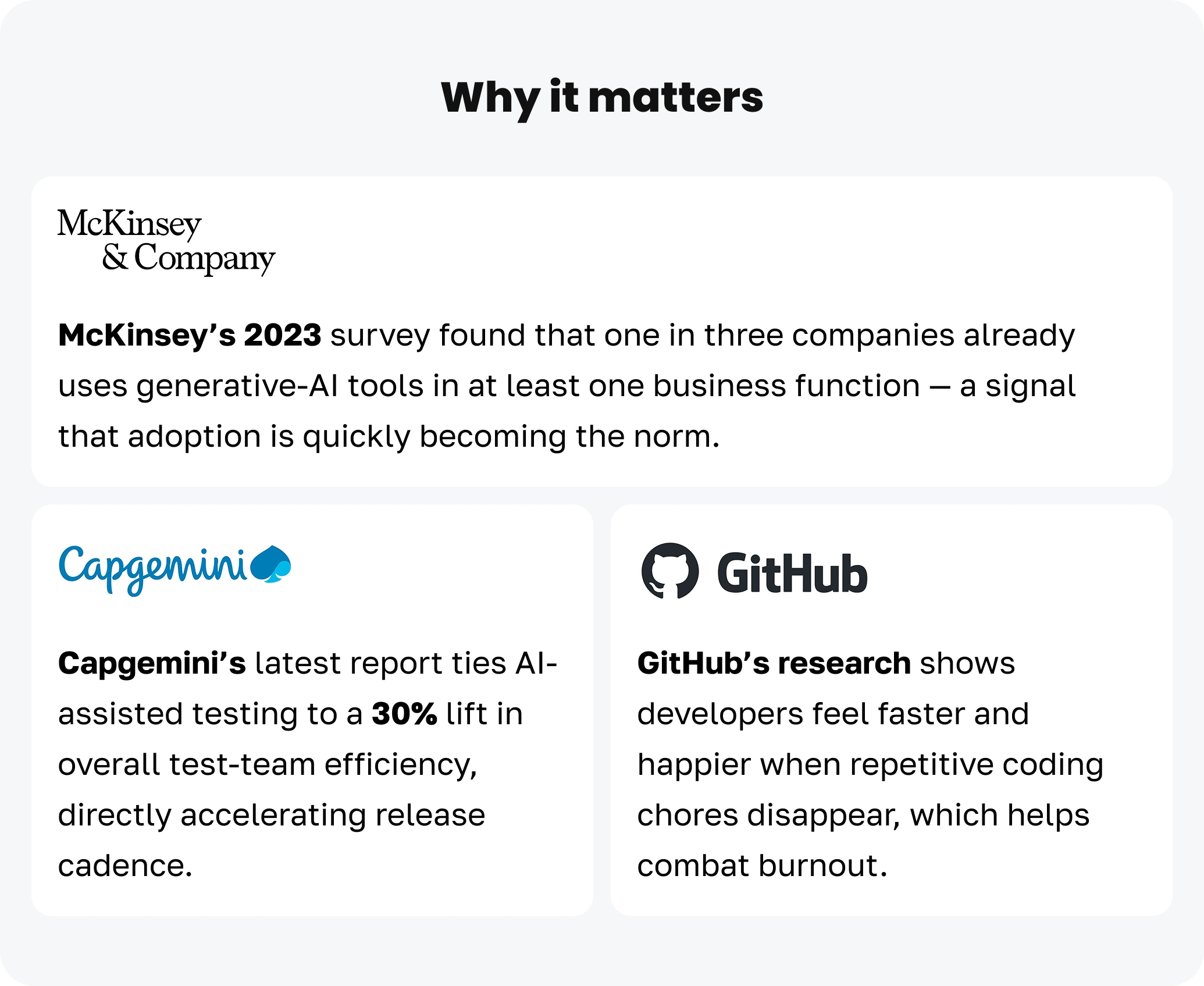 Why it matters

McKinsey
& Company

McKinsey's 2023 survey found that one in three companies already uses generative-AI tools in at least one business function — a signal that adoption is quickly becoming the norm.

Capgemini

Capgemini's latest report ties AI-assisted testing to a 30% lift in overall test-team efficiency, directly accelerating release cadence.

GitHub

GitHub's research shows developers feel faster and happier when repetitive coding chores disappear, which helps combat burnout.